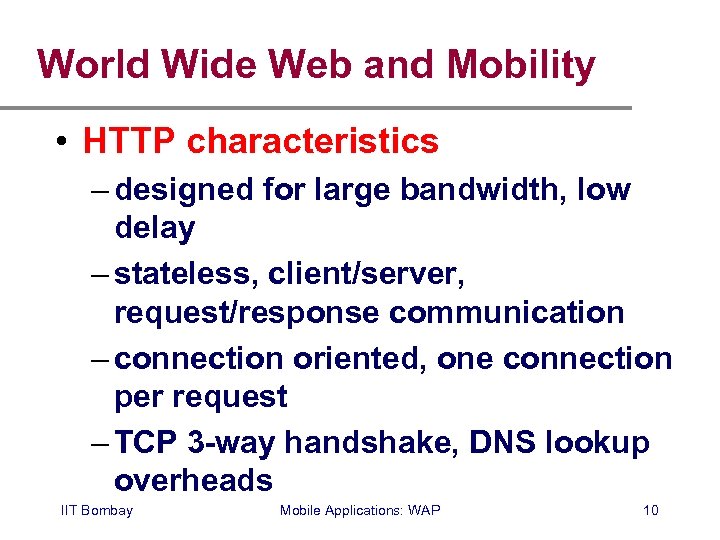 World Wide Web and Mobility

• HTTP characteristics

– designed for large bandwidth, low delay

– stateless, client/server, request/response communication

– connection oriented, one connection per request

– TCP 3-way handshake, DNS lookup overheads

IIT Bombay

Mobile Applications: WAP

10